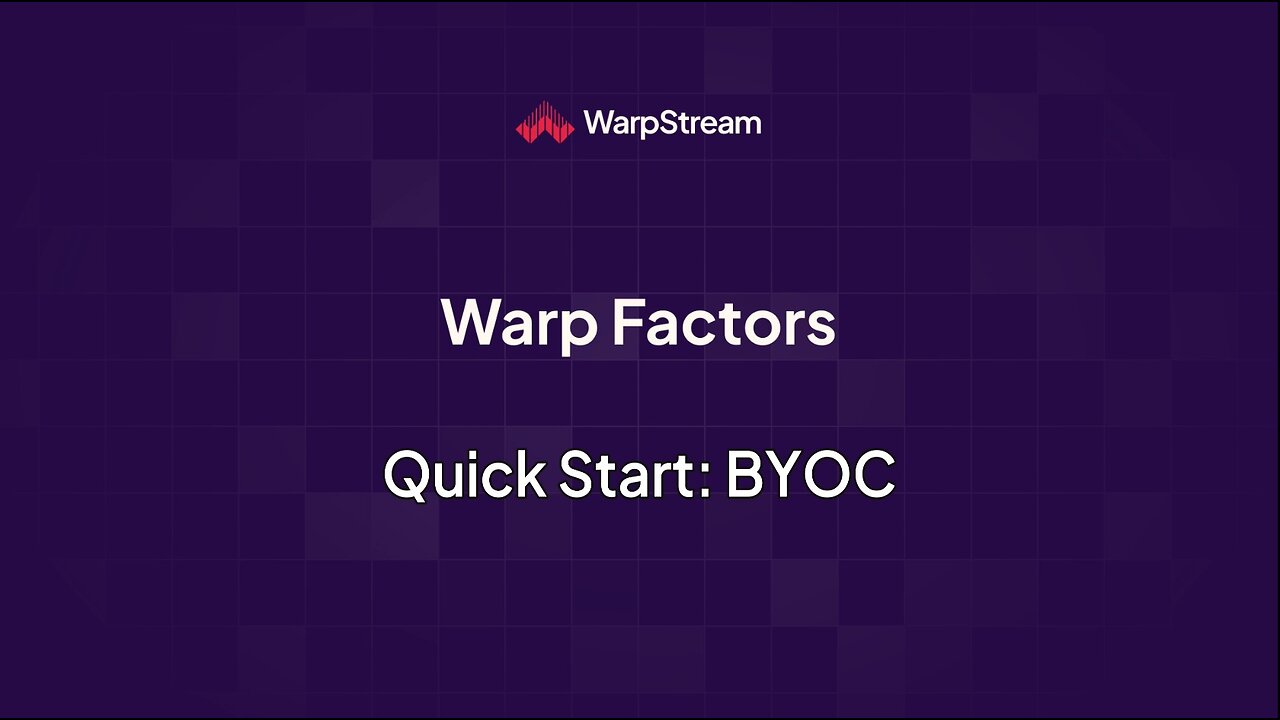 WarpStream

Warp Factors

Quick Start: BYOC